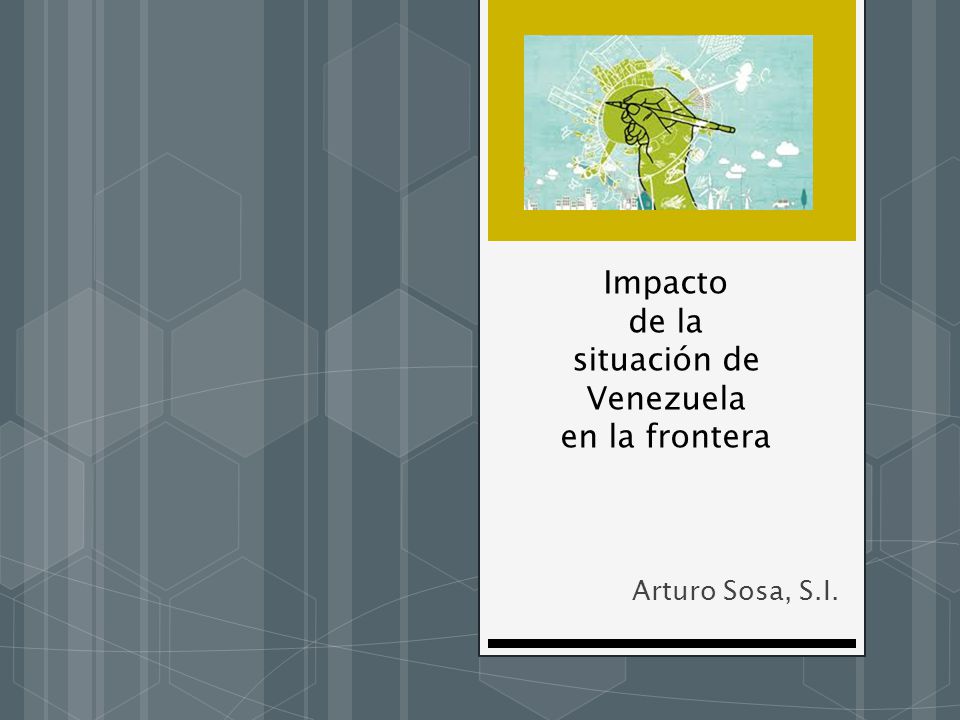 Impacto de la situación de Venezuela en la frontera

Arturo Sosa, S.I.